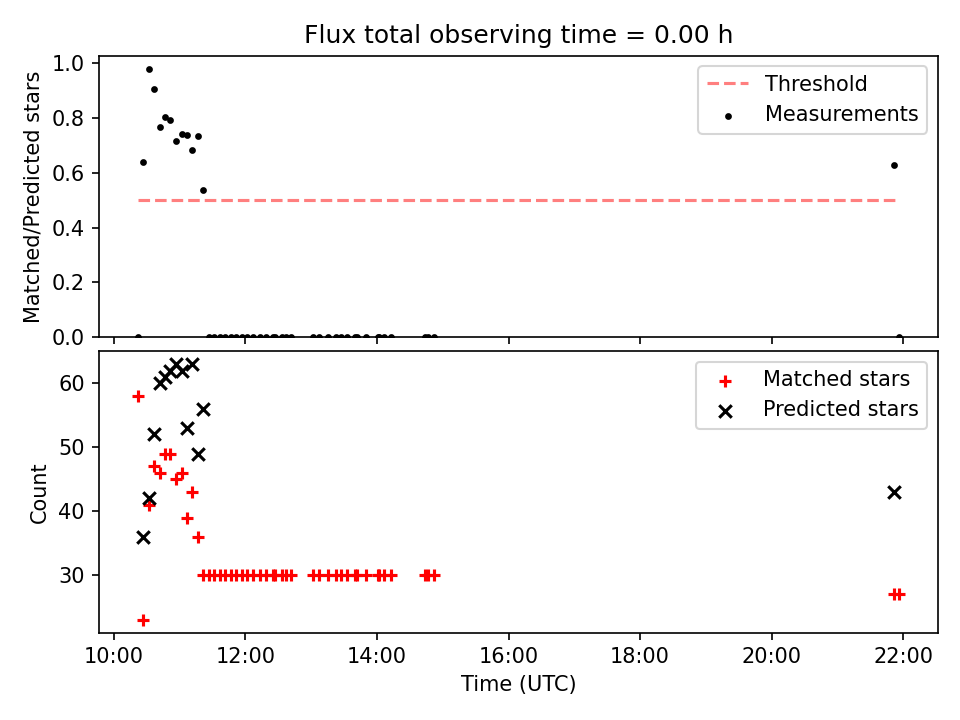 Flux total observing time = 0.00 h

Matched/Predicted stars

1.0
0.8
0.6
0.4
0.2
0.0

Threshold
Measurements

Count

60
50
40
30

Matched stars
Predicted stars

10:00
12:00
14:00
16:00
18:00
20:00
22:00

Time (UTC)